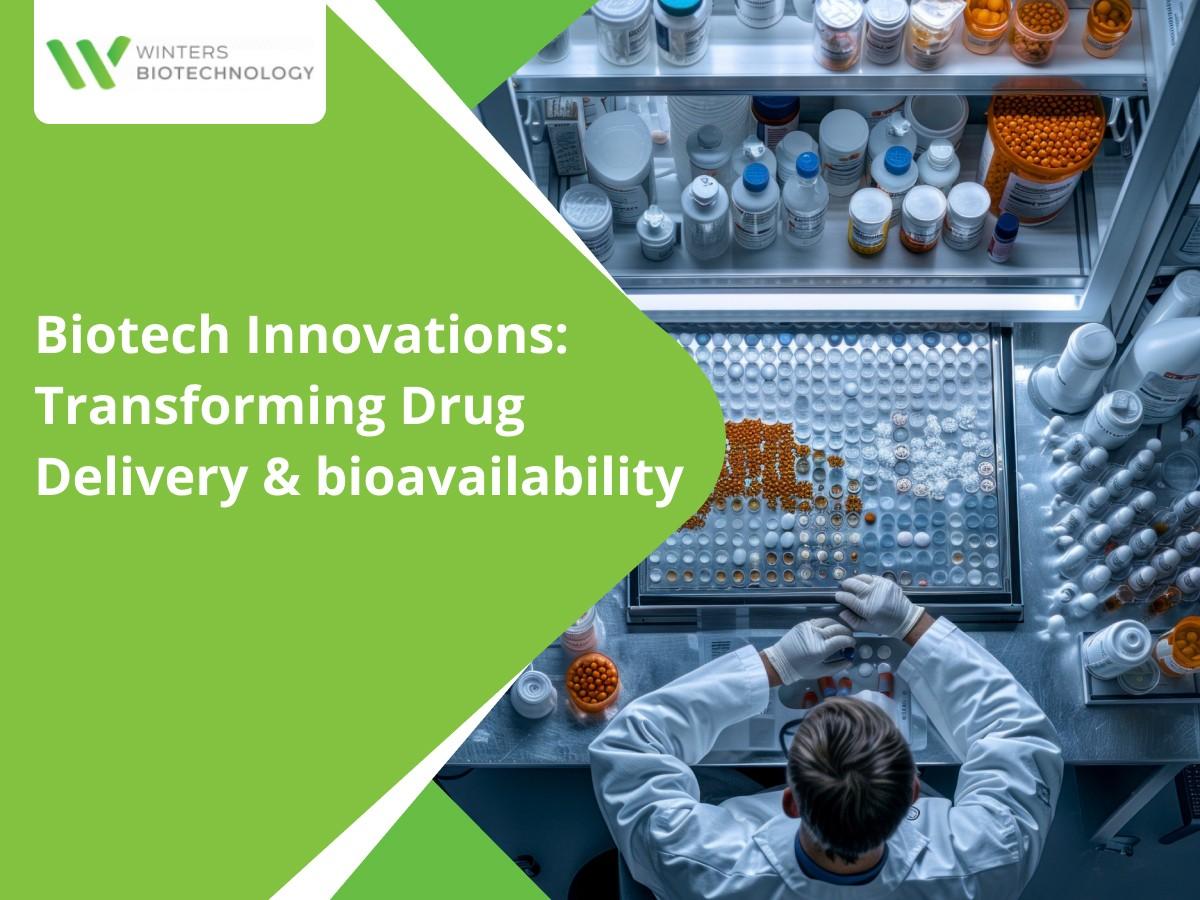 WINTERS
BIOTECHNOLOGY

Biotech Innovations: Transforming Drug Delivery & bioavailability